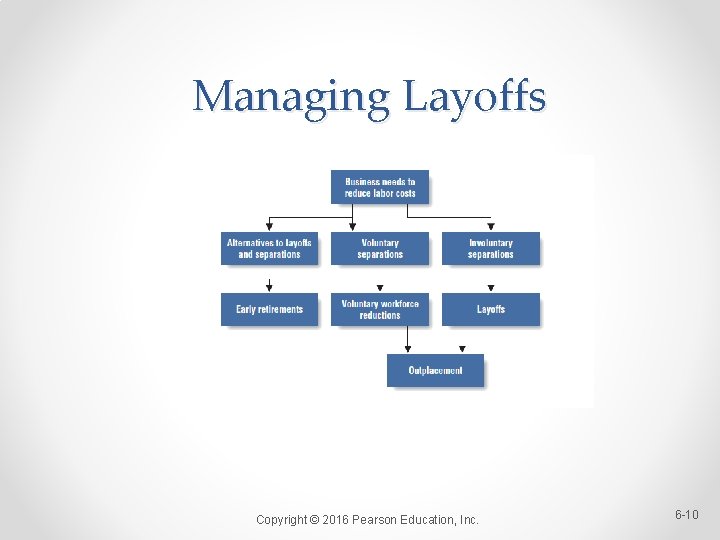 Managing Layoffs

Business needs to reduce labor costs

Alternatives to layoffs and separations

Voluntary separations

Involuntary separations

Early retirements

Voluntary workforce reductions

Layoffs

Outplacement

Copyright © 2016 Pearson Education, Inc.

6-10